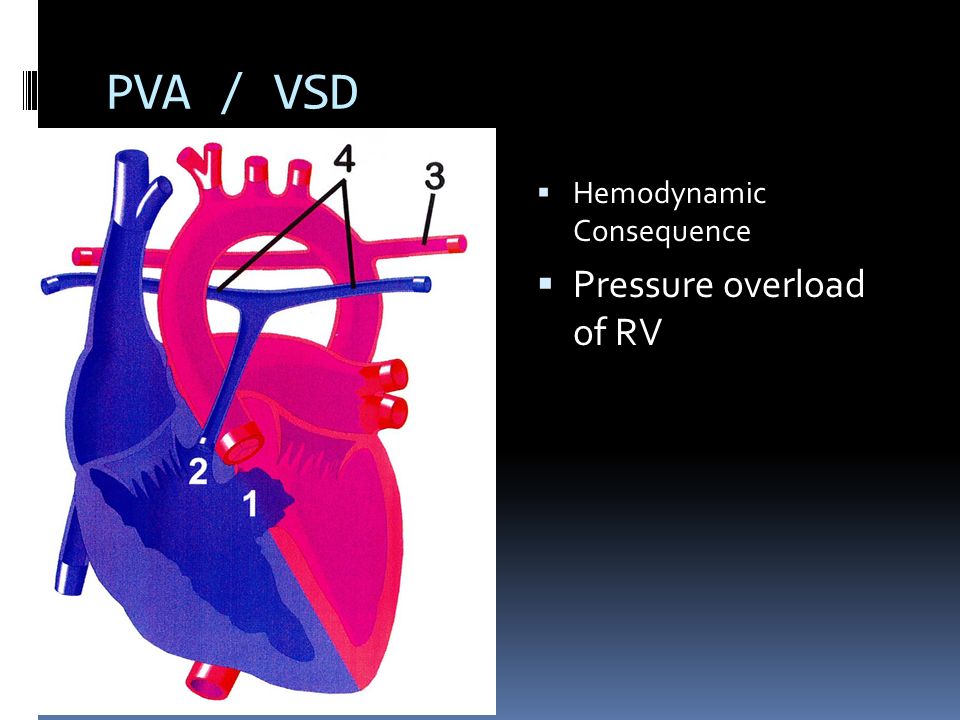 PVA / VSD

4

3

2

1

▪ Hemodynamic Consequence

▪ Pressure overload of RV